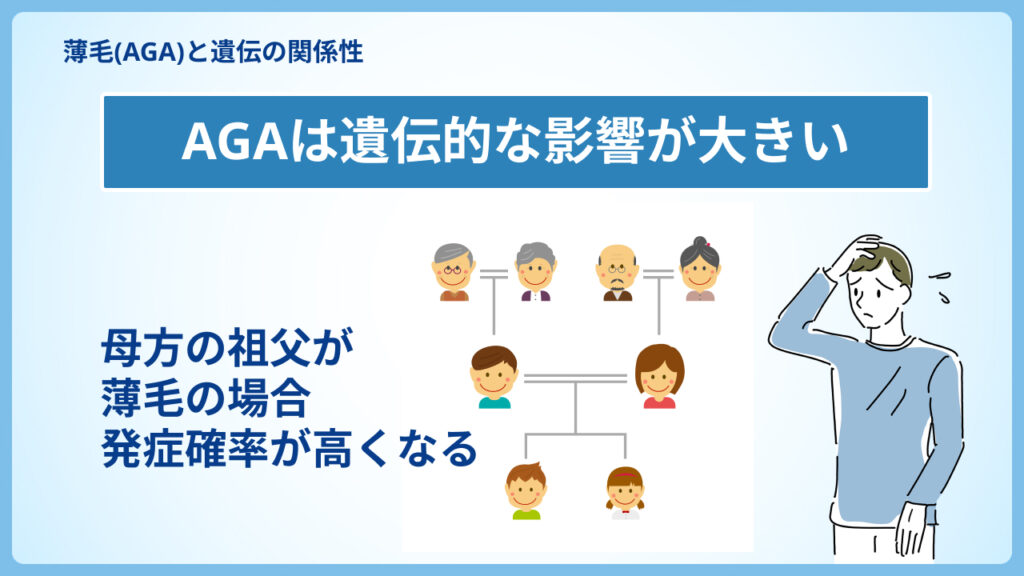 薄毛(AGA)と遺伝の関係性

AGAは遺伝的な影響が大きい

母方の祖父が
薄毛の場合
発症確率が高くなる